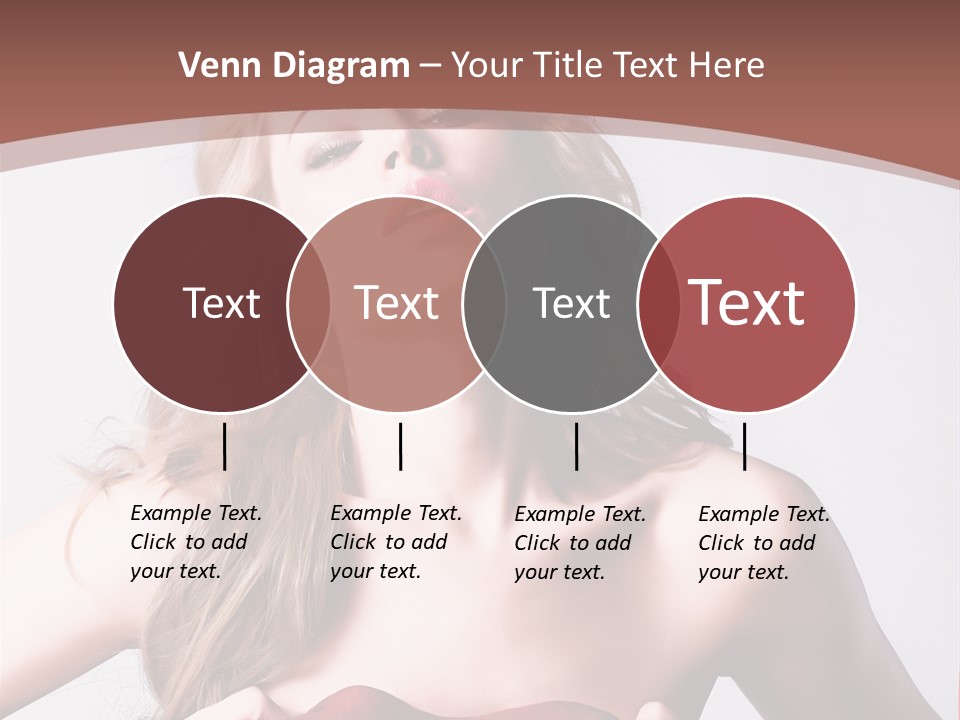 Venn Diagram – Your Title Text Here

Text

Text

Text

Text

Example Text. Click to add your text.

Example Text. Click to add your text.

Example Text. Click to add your text.

Example Text. Click to add your text.